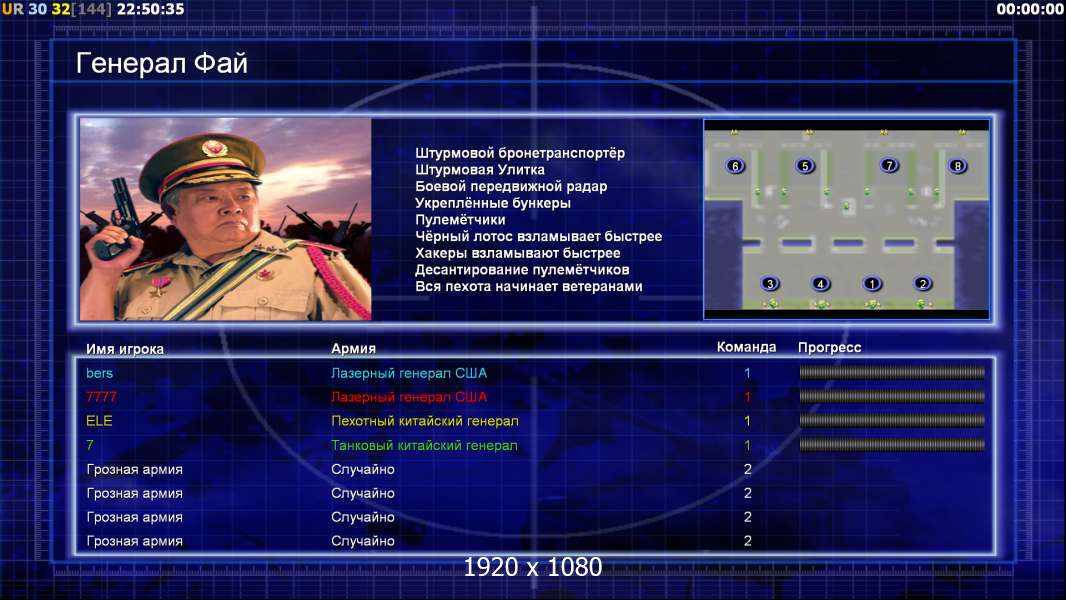 UR 30 32[144] 22:50:35

00:00:00

Генерал Фай

Штурмовой бронетранспортёр
Штурмовая Улитка
Боевой передвижной радар
Укреплённые бункеры
Пулемётчики
Чёрный лотос взламывает быстрее
Хакеры взламывают быстрее
Десантирование пулемётчиков
Вся пехота начинает ветеранами

6 5 7 8
3 4 1 2

| Имя игрока | Армия | Команда | Прогресс |
|---|---|---|---|
| bers | Лазерный генерал США | 1 | |
| 7777 | Лазерный генерал США | 1 | |
| ELE | Пехотный китайский генерал | 1 | |
| 7 | Танковый китайский генерал | 1 | |
| Грозная армия | Случайно | 2 | |
| Грозная армия | Случайно | 2 | |
| Грозная армия | Случайно | 2 | |
| Грозная армия | Случайно | 2 | |

1920 x 1080